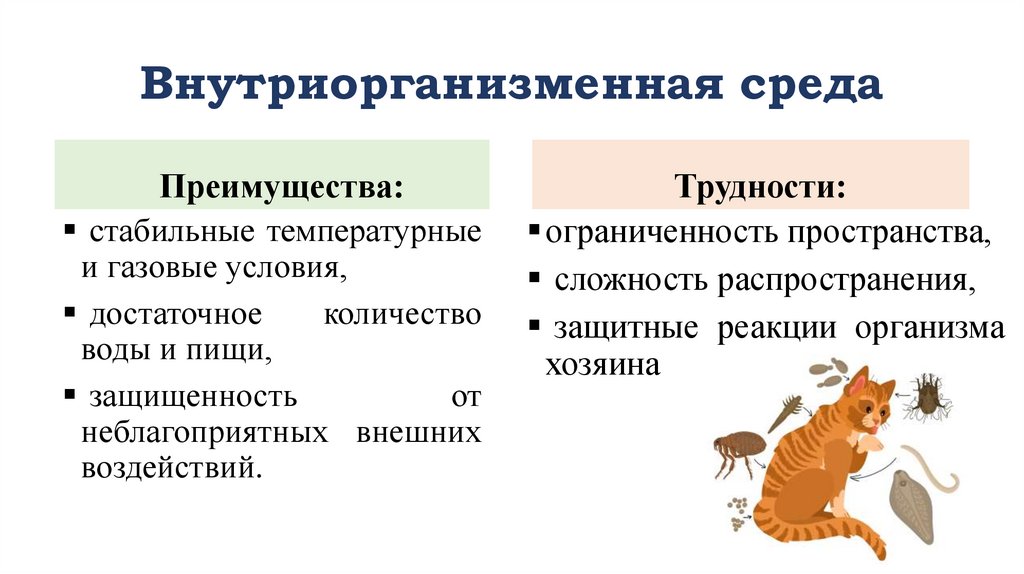 Внутриорганизменная среда

Преимущества:

▪ стабильные температурные и газовые условия,

▪ достаточное количество воды и пищи,

▪ защищенность от неблагоприятных внешних воздействий.

Трудности:

▪ ограниченность пространства,

▪ сложность распространения,

▪ защитные реакции организма хозяина